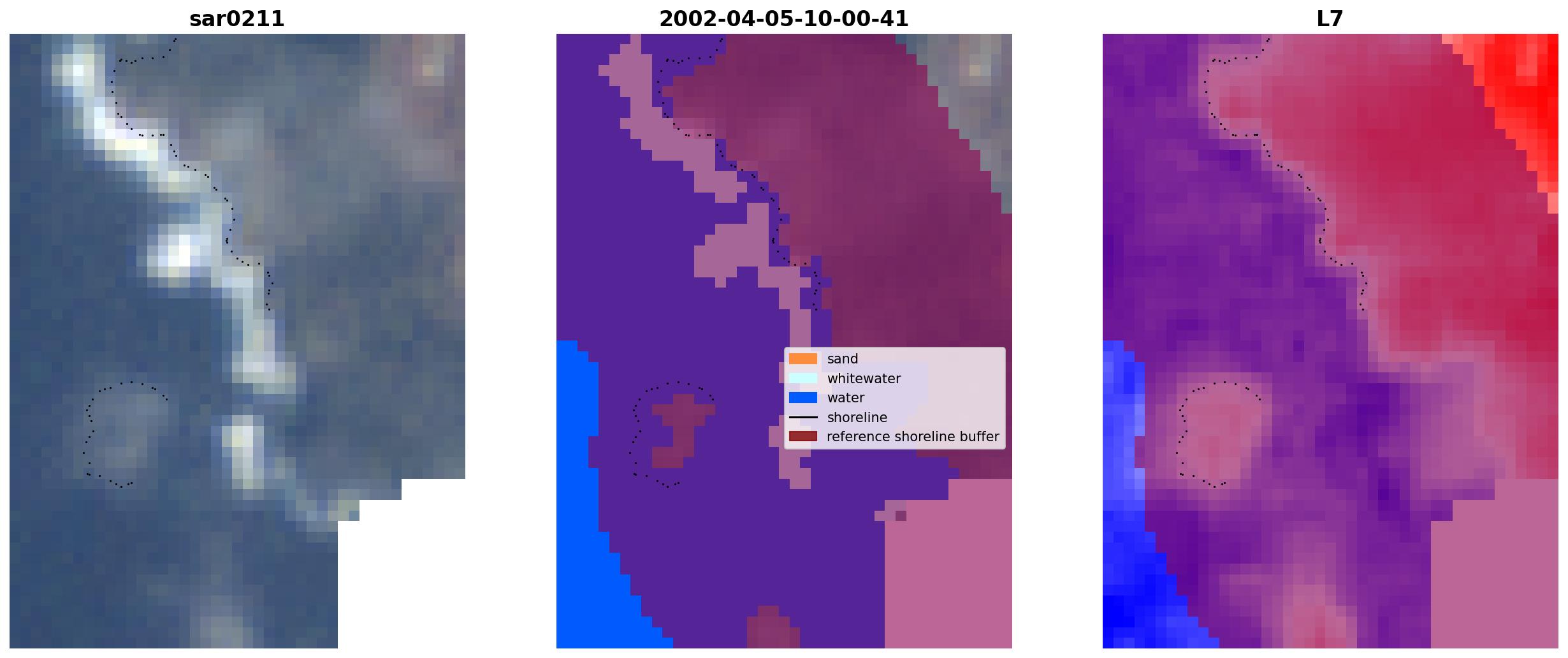 sar0211

2002-04-05-10-00-41

sand
whitewater
water
shoreline
reference shoreline buffer

L7